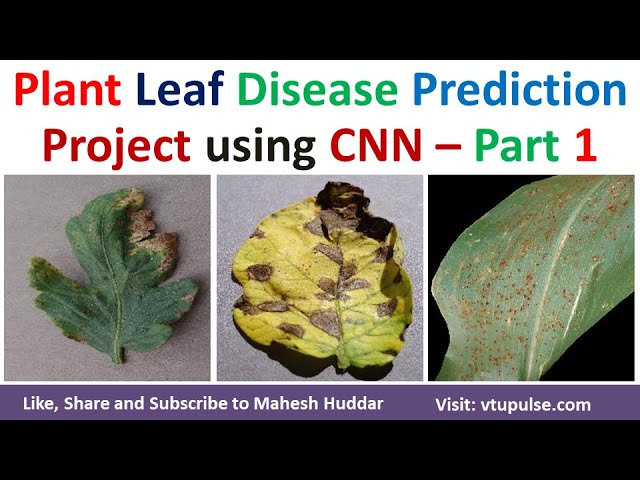 Plant Leaf Disease Prediction Project using CNN – Part 1

Like, Share and Subscribe to Mahesh Huddar

Visit: vtupulse.com